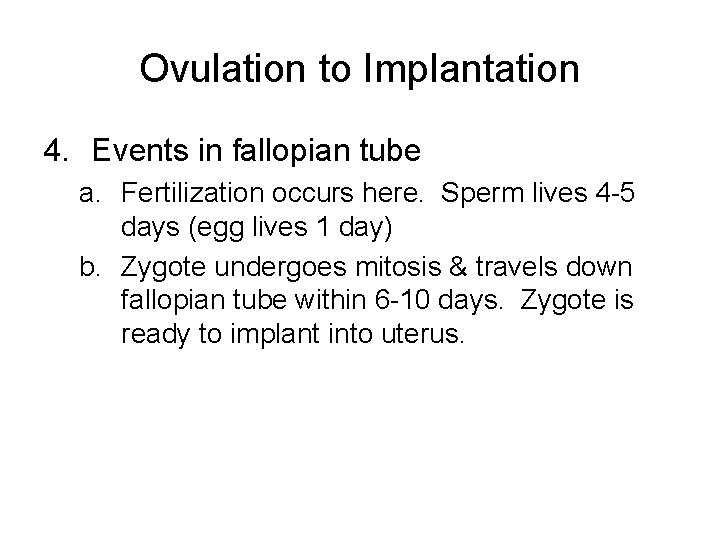 Ovulation to Implantation

4. Events in fallopian tube

a. Fertilization occurs here. Sperm lives 4-5 days (egg lives 1 day)

b. Zygote undergoes mitosis & travels down fallopian tube within 6-10 days. Zygote is ready to implant into uterus.